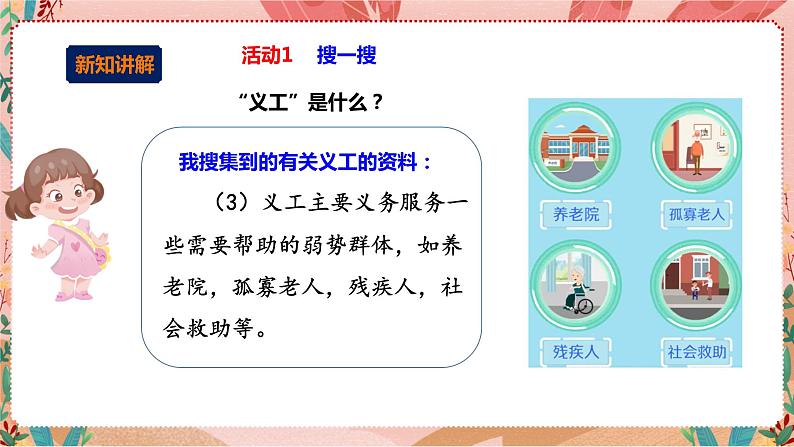 新知讲解

活动1　搜一搜

“义工”是什么？

我搜集到的有关义工的资料：

（3）义工主要义务服务一些需要帮助的弱势群体，如养老院，孤寡老人，残疾人，社会救助等。

养老院

孤寡老人

残疾人

社会救助